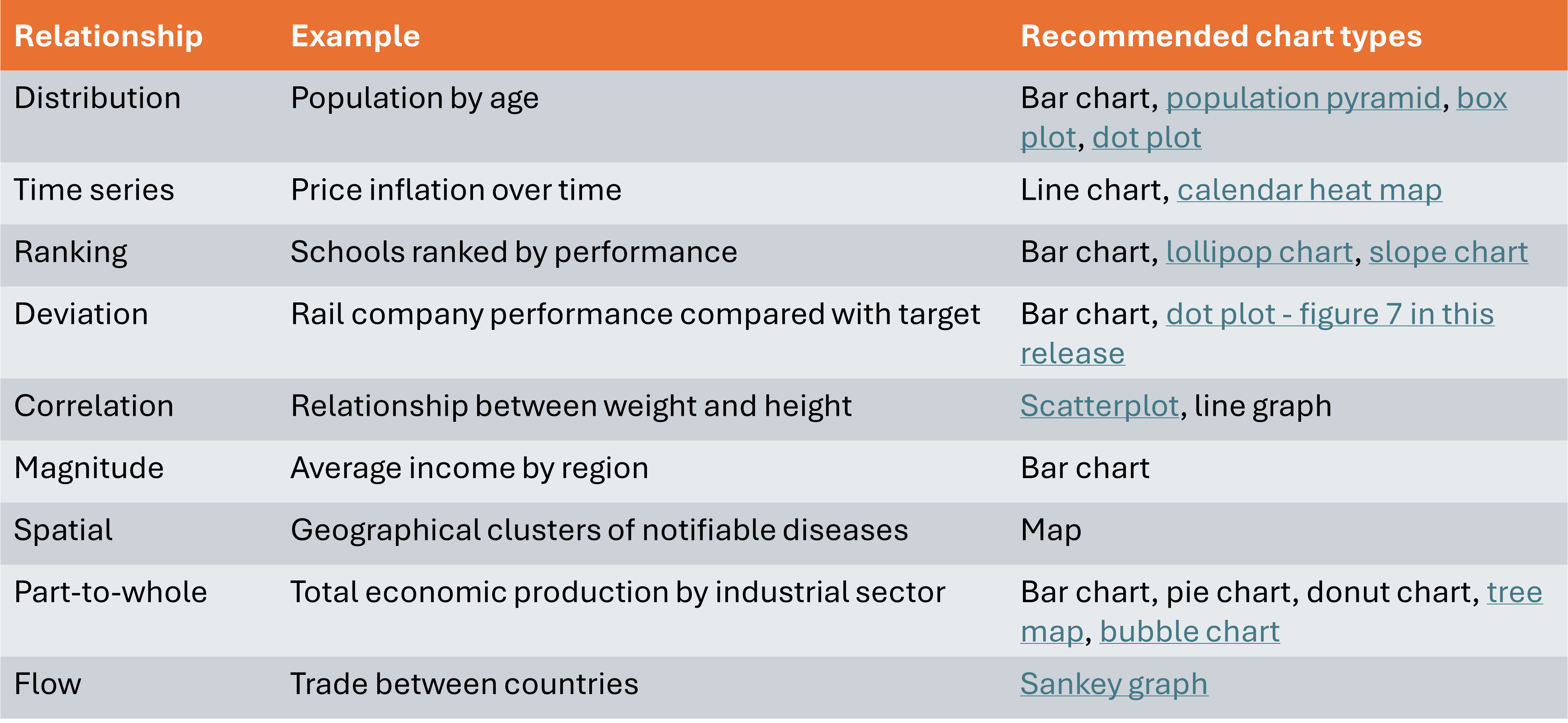 | Relationship | Example | Recommended chart types |
|---|---|---|
| Distribution | Population by age | Bar chart, population pyramid, box plot, dot plot |
| Time series | Price inflation over time | Line chart, calendar heat map |
| Ranking | Schools ranked by performance | Bar chart, lollipop chart, slope chart |
| Deviation | Rail company performance compared with target | Bar chart, dot plot - figure 7 in this release |
| Correlation | Relationship between weight and height | Scatterplot, line graph |
| Magnitude | Average income by region | Bar chart |
| Spatial | Geographical clusters of notifiable diseases | Map |
| Part-to-whole | Total economic production by industrial sector | Bar chart, pie chart, donut chart, tree map, bubble chart |
| Flow | Trade between countries | Sankey graph |